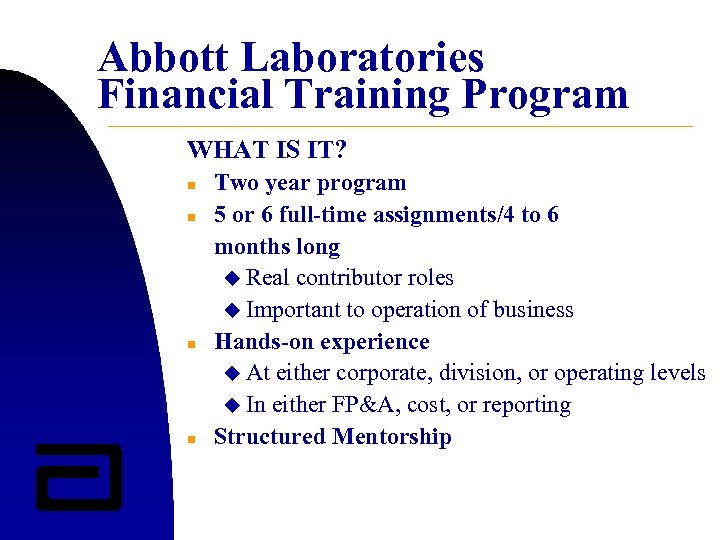 Abbott Laboratories
Financial Training Program

WHAT IS IT?

- Two year program
- 5 or 6 full-time assignments/4 to 6 months long
  - Real contributor roles
  - Important to operation of business
- Hands-on experience
  - At either corporate, division, or operating levels
  - In either FP&A, cost, or reporting
- Structured Mentorship